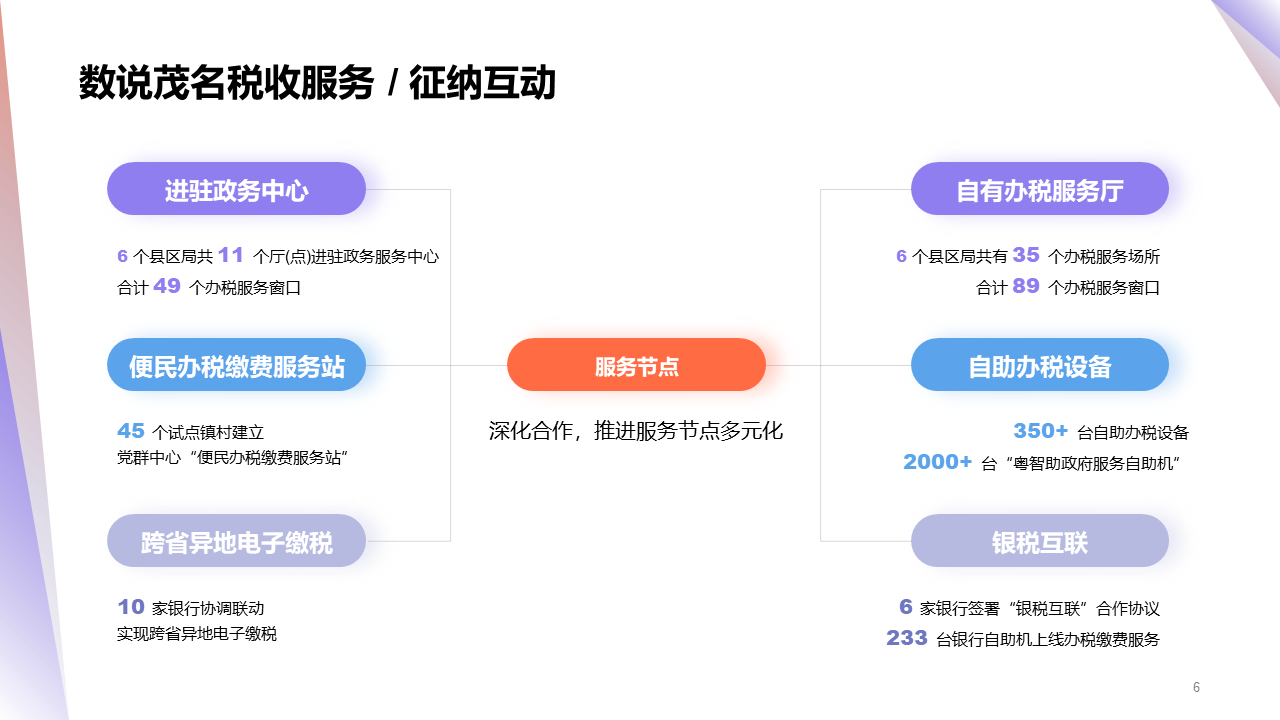 数说茂名税收服务 / 征纳互动

进驻政务中心

6 个县区局共 11 个厅(点)进驻政务服务中心
合计 49 个办税服务窗口

便民办税缴费服务站

45 个试点镇村建立
党群中心“便民办税缴费服务站”

跨省异地电子缴税

10 家银行协调联动
实现跨省异地电子缴税

服务节点

深化合作，推进服务节点多元化

自有办税服务厅

6 个县区局共有 35 个办税服务场所
合计 89 个办税服务窗口

自助办税设备

350+ 台自助办税设备
2000+ 台“粤智助政府服务自助机”

银税互联

6 家银行签署“银税互联”合作协议
233 台银行自助机上线办税缴费服务

6